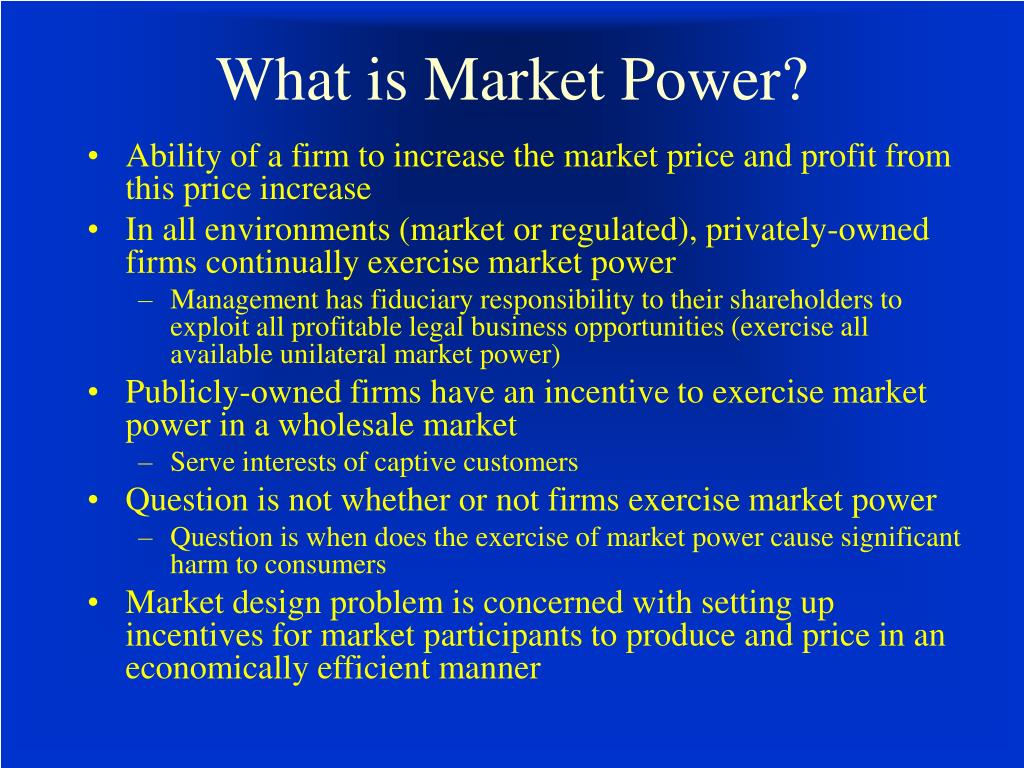 What is Market Power?

• Ability of a firm to increase the market price and profit from this price increase

• In all environments (market or regulated), privately-owned firms continually exercise market power

– Management has fiduciary responsibility to their shareholders to exploit all profitable legal business opportunities (exercise all available unilateral market power)

• Publicly-owned firms have an incentive to exercise market power in a wholesale market

– Serve interests of captive customers

• Question is not whether or not firms exercise market power

– Question is when does the exercise of market power cause significant harm to consumers

• Market design problem is concerned with setting up incentives for market participants to produce and price in an economically efficient manner